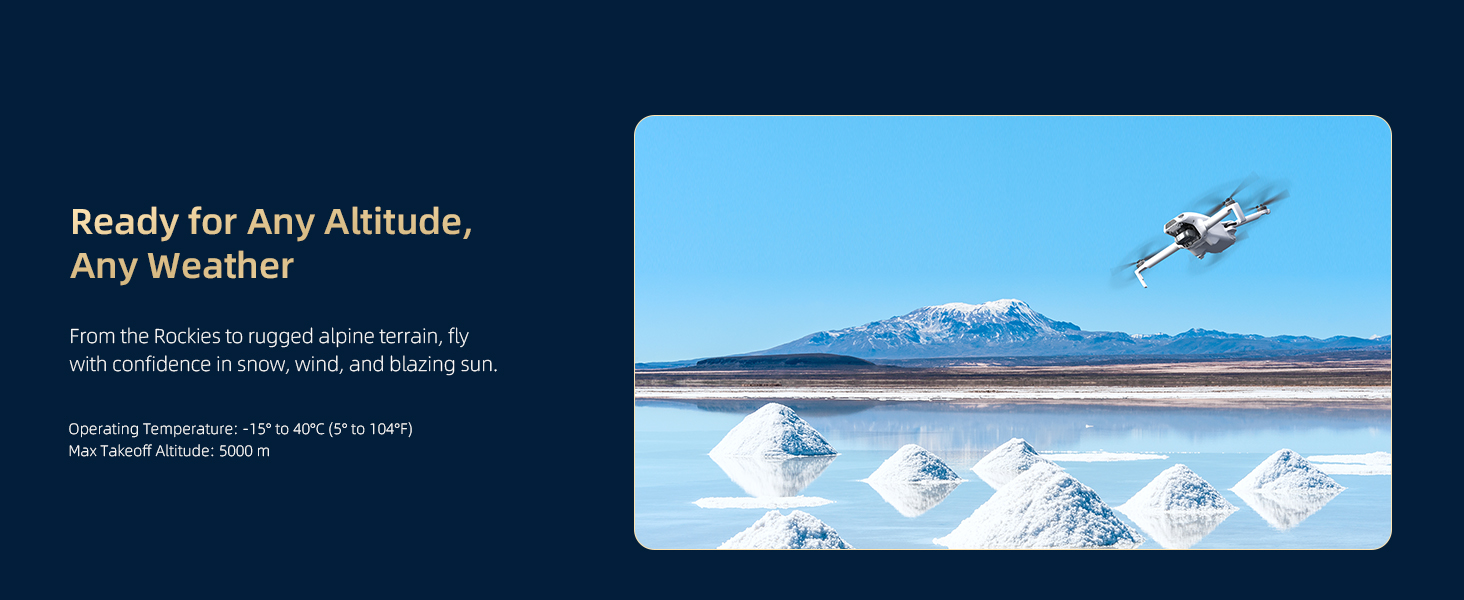 Ready for Any Altitude, Any Weather

From the Rockies to rugged alpine terrain, fly with confidence in snow, wind, and blazing sun.

Operating Temperature: -15° to 40°C (5° to 104°F)
Max Takeoff Altitude: 5000 m